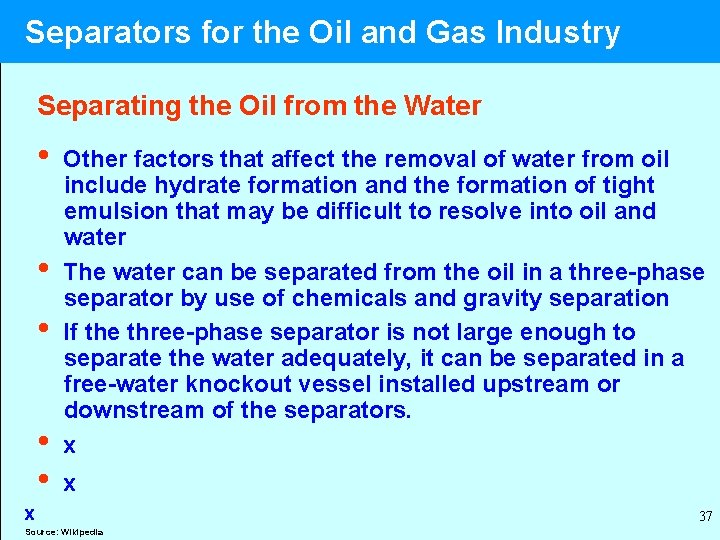 Separators for the Oil and Gas Industry

Separating the Oil from the Water

• Other factors that affect the removal of water from oil include hydrate formation and the formation of tight emulsion that may be difficult to resolve into oil and water

• The water can be separated from the oil in a three-phase separator by use of chemicals and gravity separation

• If the three-phase separator is not large enough to separate the water adequately, it can be separated in a free-water knockout vessel installed upstream or downstream of the separators.

• x

• x

x

37

Source: Wikipedia